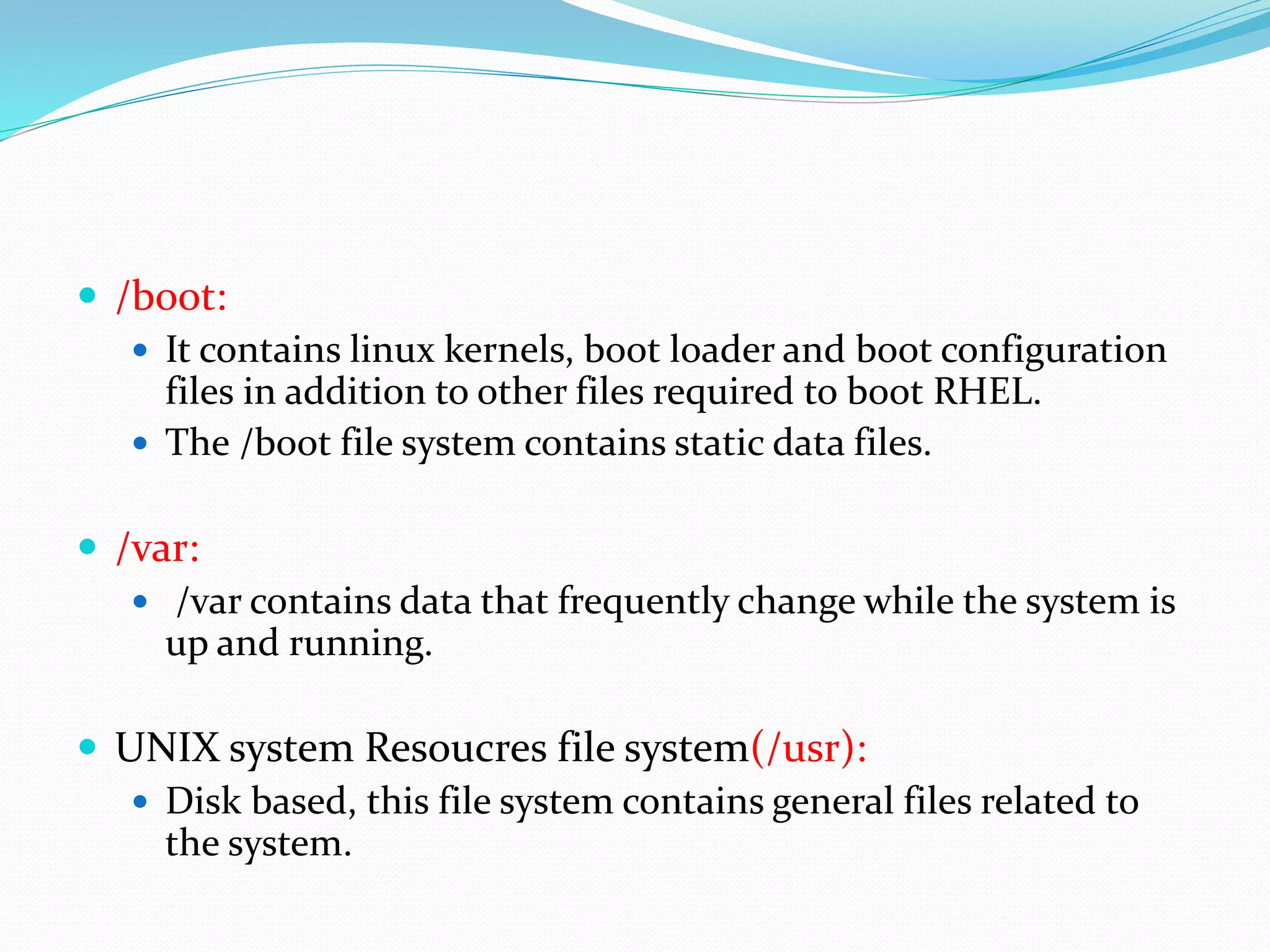 /boot:

It contains linux kernels, boot loader and boot configuration files in addition to other files required to boot RHEL.

The /boot file system contains static data files.

/var:

/var contains data that frequently change while the system is up and running.

UNIX system Resoucres file system(/usr):

Disk based, this file system contains general files related to the system.